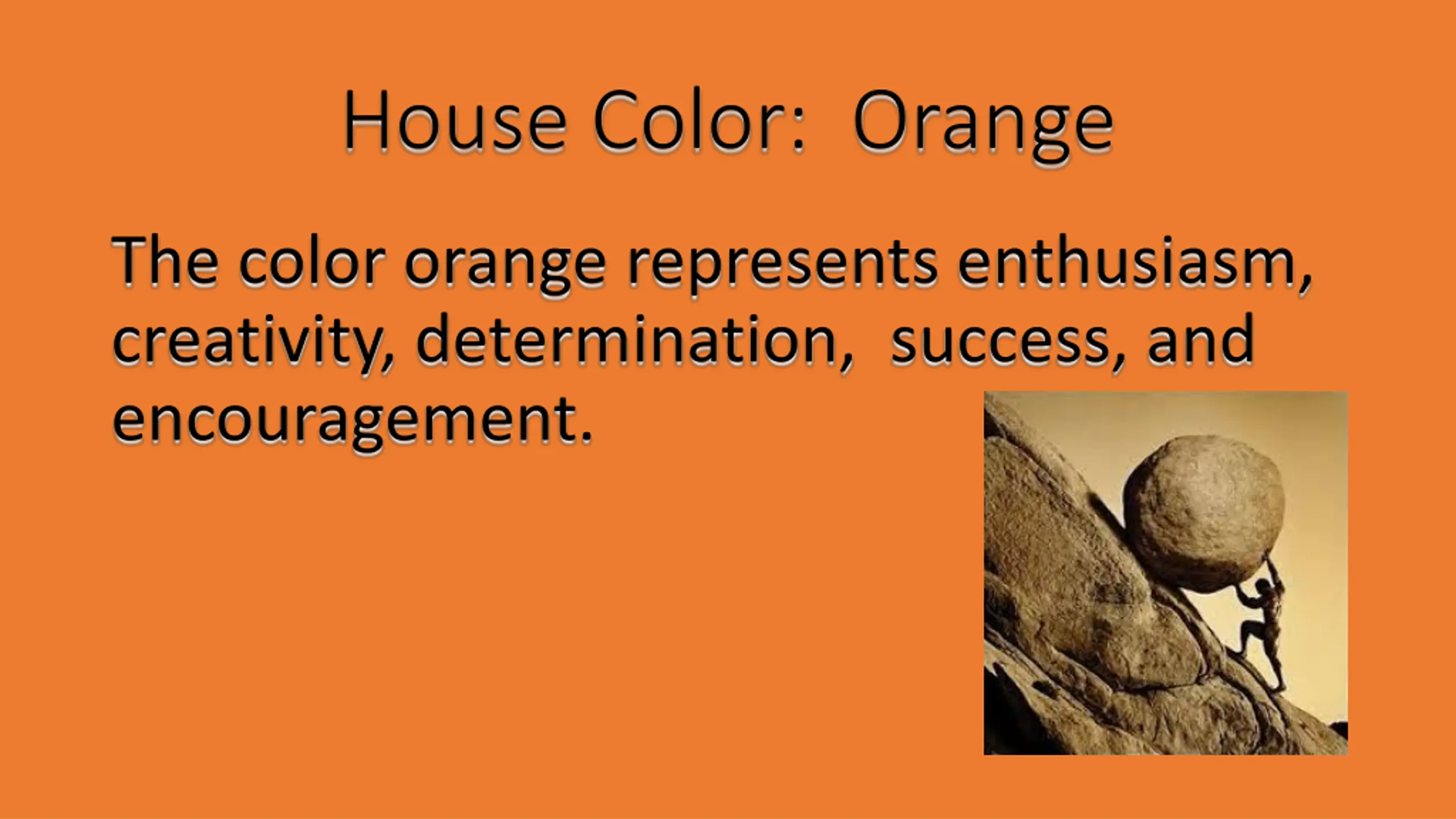 House Color:  Orange

The color orange represents enthusiasm, creativity, determination,  success, and encouragement.